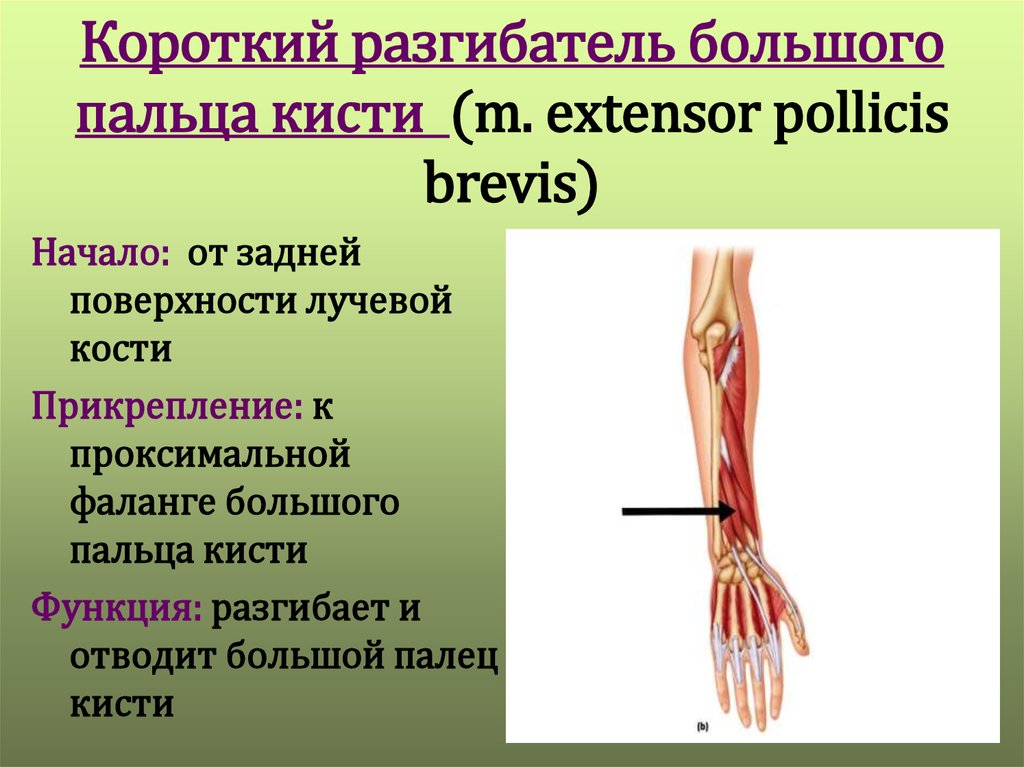 Короткий разгибатель большого пальца кисти (m. extensor pollicis brevis)

Начало: от задней поверхности лучевой кости

Прикрепление: к проксимальной фаланге большого пальца кисти

Функция: разгибает и отводит большой палец кисти

(b)